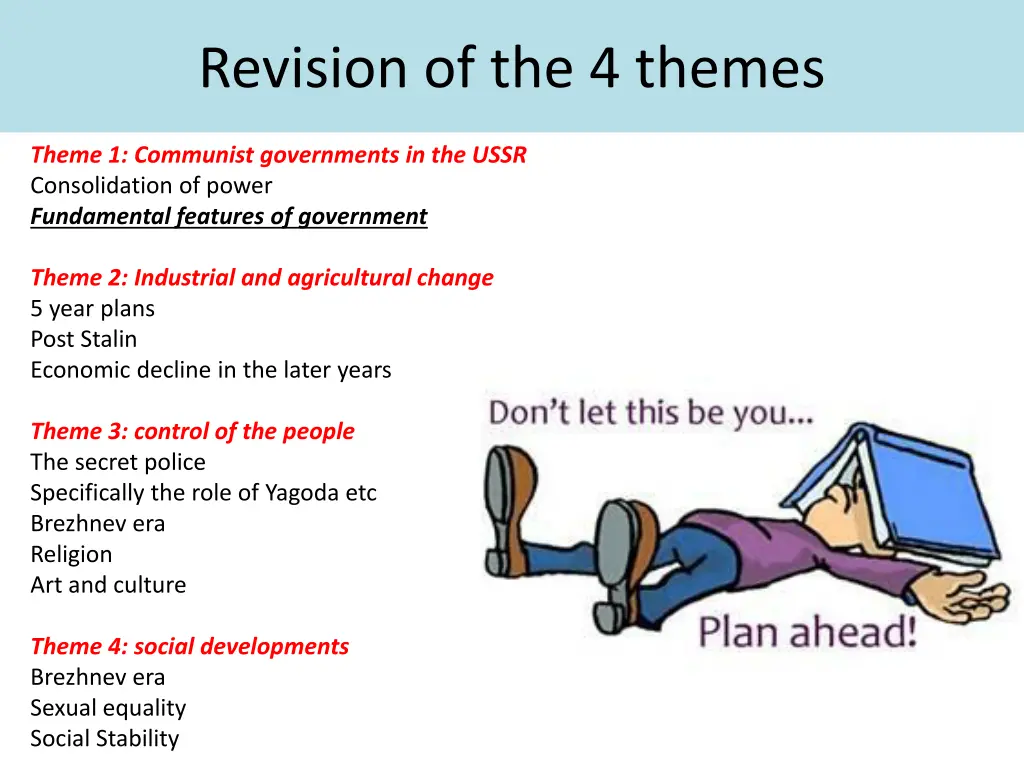 Revision of the 4 themes

Theme 1: Communist governments in the USSR
Consolidation of power
Fundamental features of government

Theme 2: Industrial and agricultural change
5 year plans
Post Stalin
Economic decline in the later years

Theme 3: control of the people
The secret police
Specifically the role of Yagoda etc
Brezhnev era
Religion
Art and culture

Theme 4: social developments
Brezhnev era
Sexual equality
Social Stability

Don't let this be you...

Plan ahead!